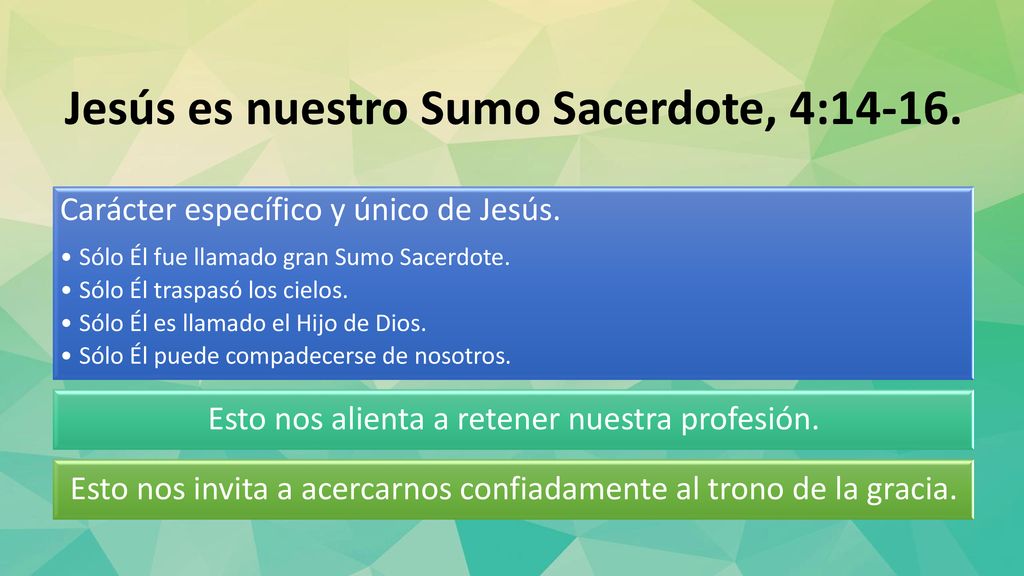 Jesús es nuestro Sumo Sacerdote, 4:14-16.

Carácter específico y único de Jesús.

• Sólo Él fue llamado gran Sumo Sacerdote.
• Sólo Él traspasó los cielos.
• Sólo Él es llamado el Hijo de Dios.
• Sólo Él puede compadecerse de nosotros.

Esto nos alienta a retener nuestra profesión.

Esto nos invita a acercarnos confiadamente al trono de la gracia.